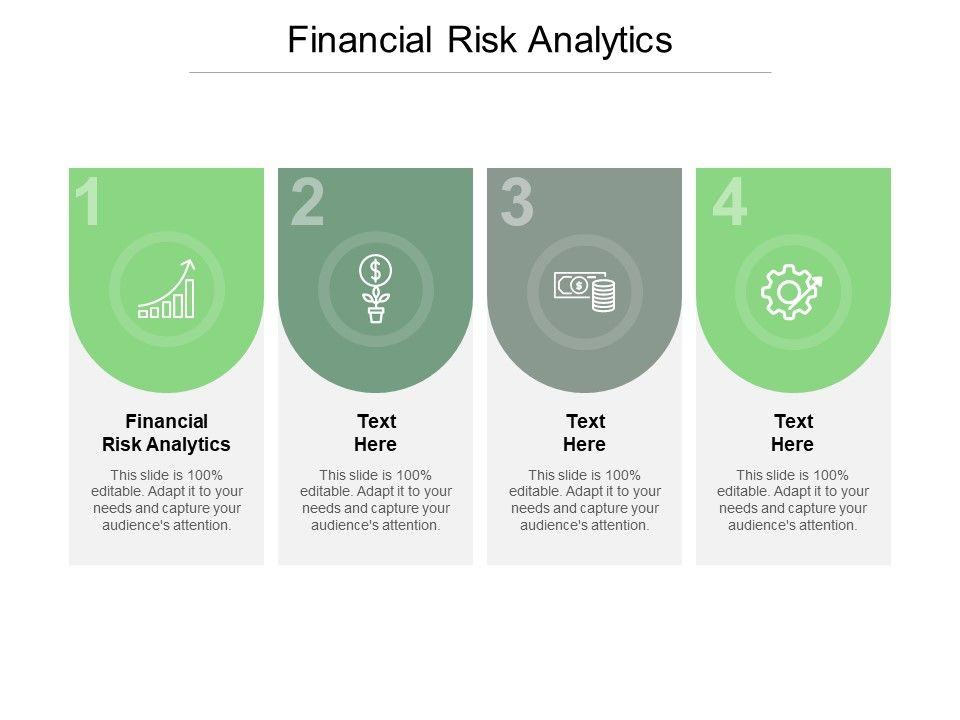 Financial Risk Analytics

1

Financial Risk Analytics

This slide is 100% editable. Adapt it to your needs and capture your audience's attention.

2

Text Here

This slide is 100% editable. Adapt it to your needs and capture your audience's attention.

3

Text Here

This slide is 100% editable. Adapt it to your needs and capture your audience's attention.

4

Text Here

This slide is 100% editable. Adapt it to your needs and capture your audience's attention.